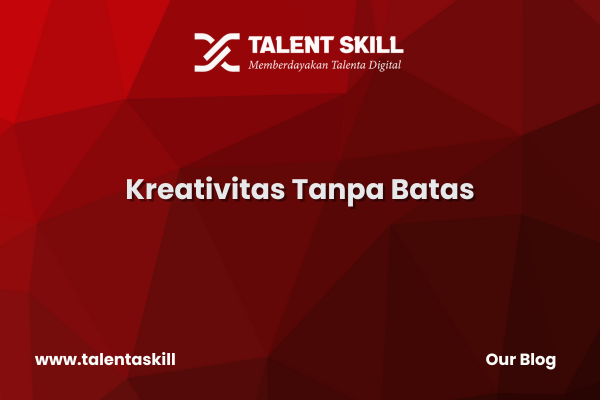 TALENT SKILL
Memberdayakan Talenta Digital

Kreativitas Tanpa Batas

www.talentaskill

Our Blog